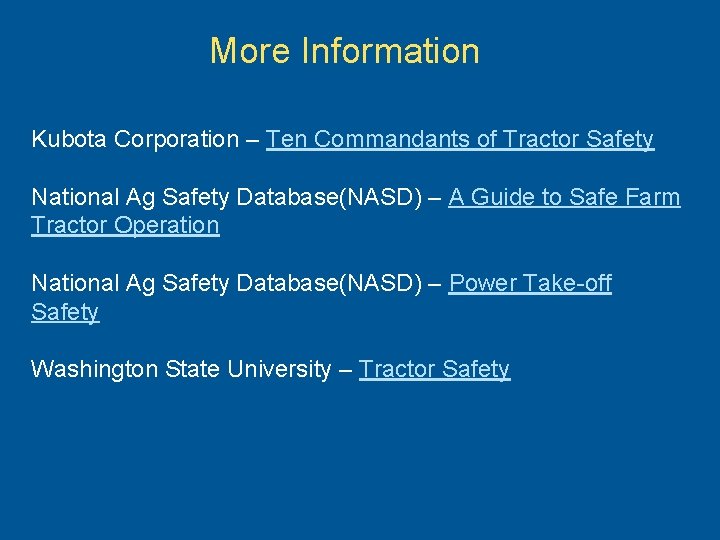 More Information

Kubota Corporation – Ten Commandants of Tractor Safety

National Ag Safety Database(NASD) – A Guide to Safe Farm Tractor Operation

National Ag Safety Database(NASD) – Power Take-off Safety

Washington State University – Tractor Safety